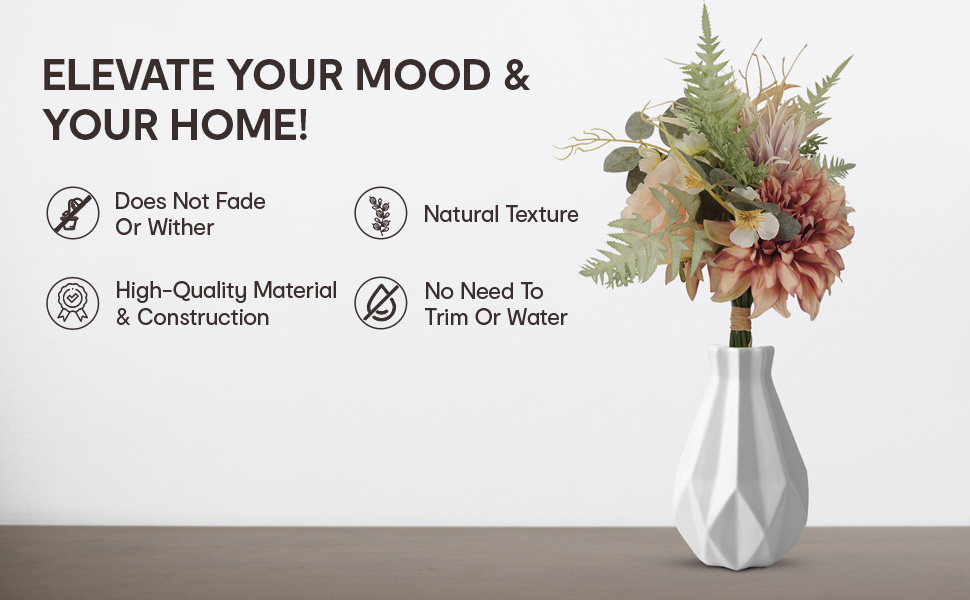 ELEVATE YOUR MOOD & YOUR HOME!

Does Not Fade Or Wither

Natural Texture

High-Quality Material & Construction

No Need To Trim Or Water